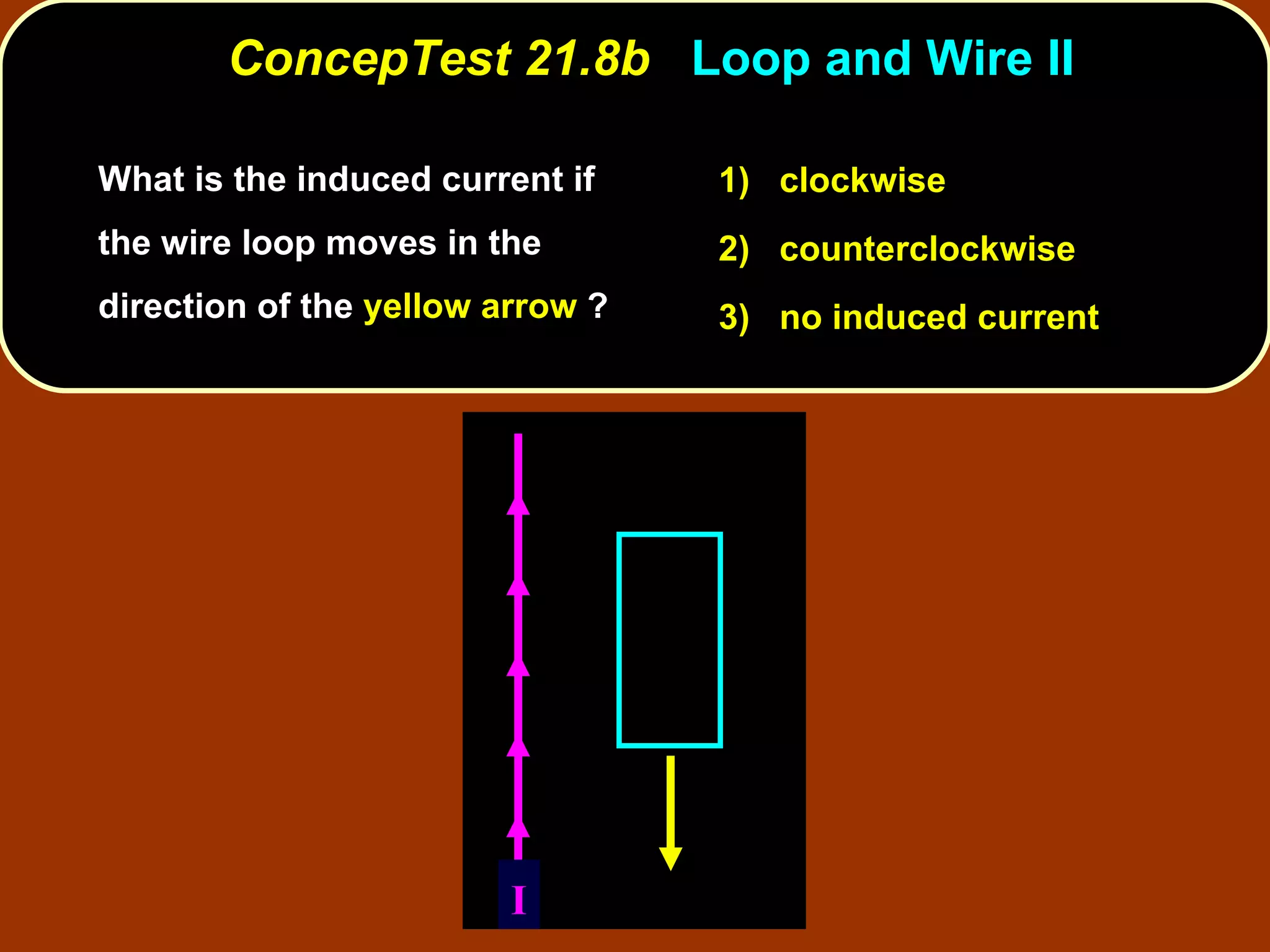 ConcepTest 21.8b Loop and Wire II

What is the induced current if the wire loop moves in the direction of the yellow arrow ?

1) clockwise

2) counterclockwise

3) no induced current

I